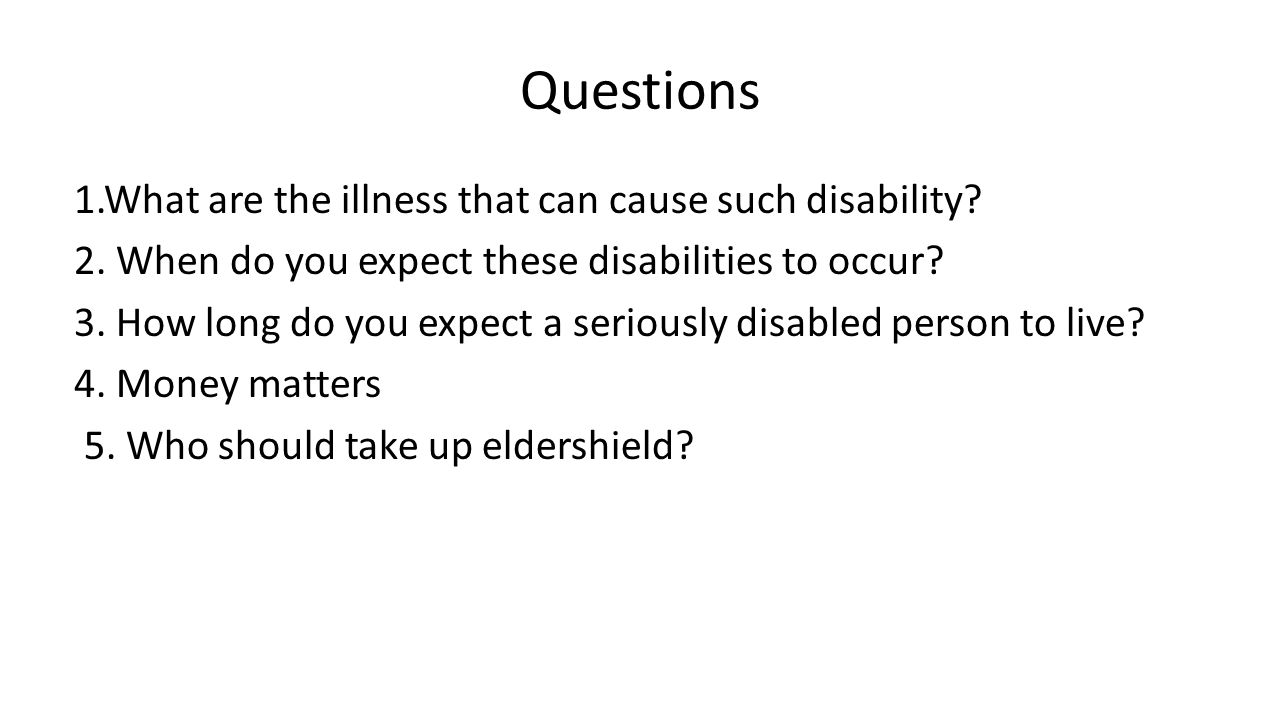 Questions

1.What are the illness that can cause such disability?
2. When do you expect these disabilities to occur?
3. How long do you expect a seriously disabled person to live?
4. Money matters
5. Who should take up eldershield?